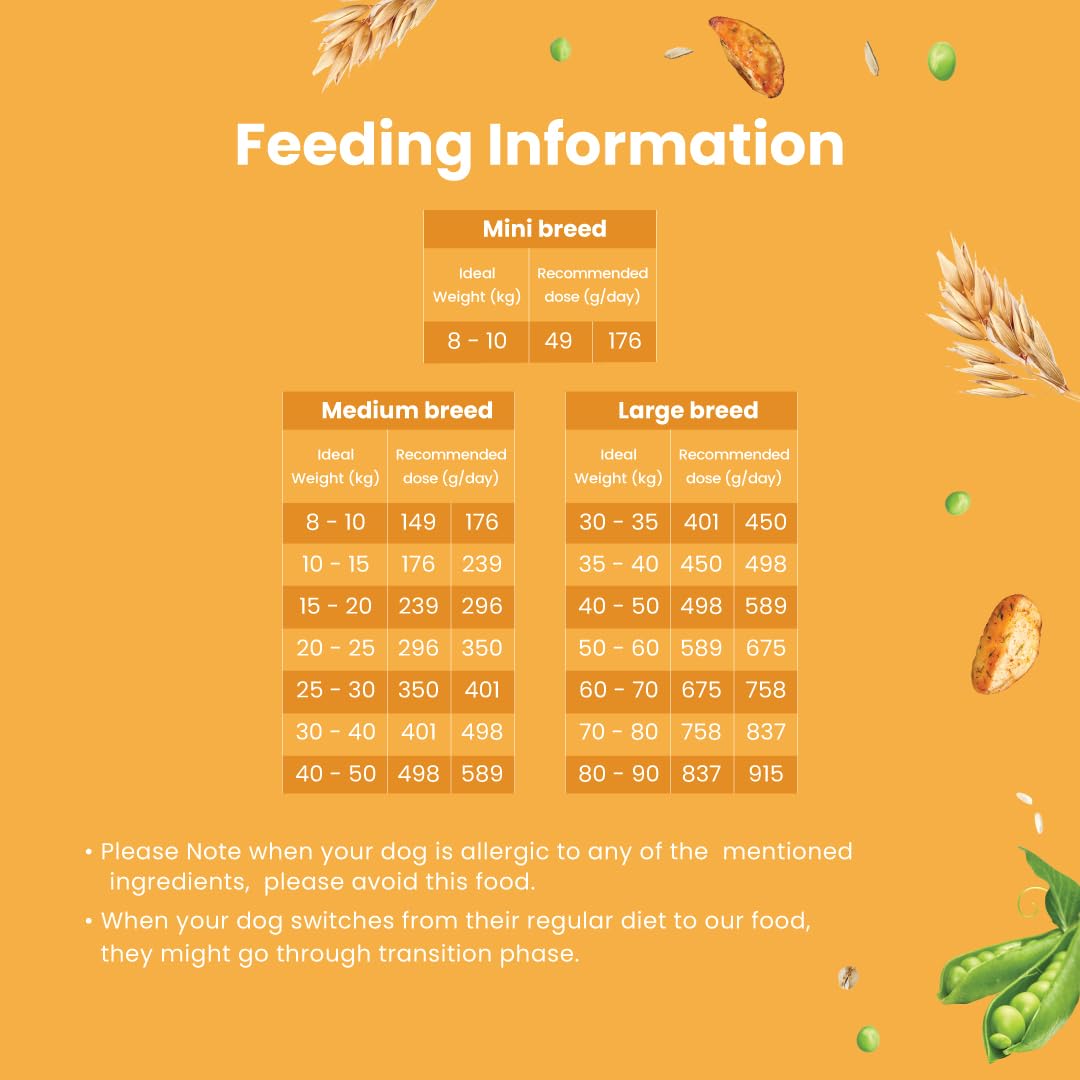 Feeding Information

Mini breed

| Ideal Weight (kg) | Recommended dose (g/day) | |
|---|---|---|
| 8 - 10 | 49 | 176 |

Medium breed

| Ideal Weight (kg) | Recommended dose (g/day) | |
|---|---|---|
| 8 - 10 | 149 | 176 |
| 10 - 15 | 176 | 239 |
| 15 - 20 | 239 | 296 |
| 20 - 25 | 296 | 350 |
| 25 - 30 | 350 | 401 |
| 30 - 40 | 401 | 498 |
| 40 - 50 | 498 | 589 |

Large breed

| Ideal Weight (kg) | Recommended dose (g/day) | |
|---|---|---|
| 30 - 35 | 401 | 450 |
| 35 - 40 | 450 | 498 |
| 40 - 50 | 498 | 589 |
| 50 - 60 | 589 | 675 |
| 60 - 70 | 675 | 758 |
| 70 - 80 | 758 | 837 |
| 80 - 90 | 837 | 915 |

• Please Note when your dog is allergic to any of the mentioned ingredients, please avoid this food.
• When your dog switches from their regular diet to our food, they might go through transition phase.